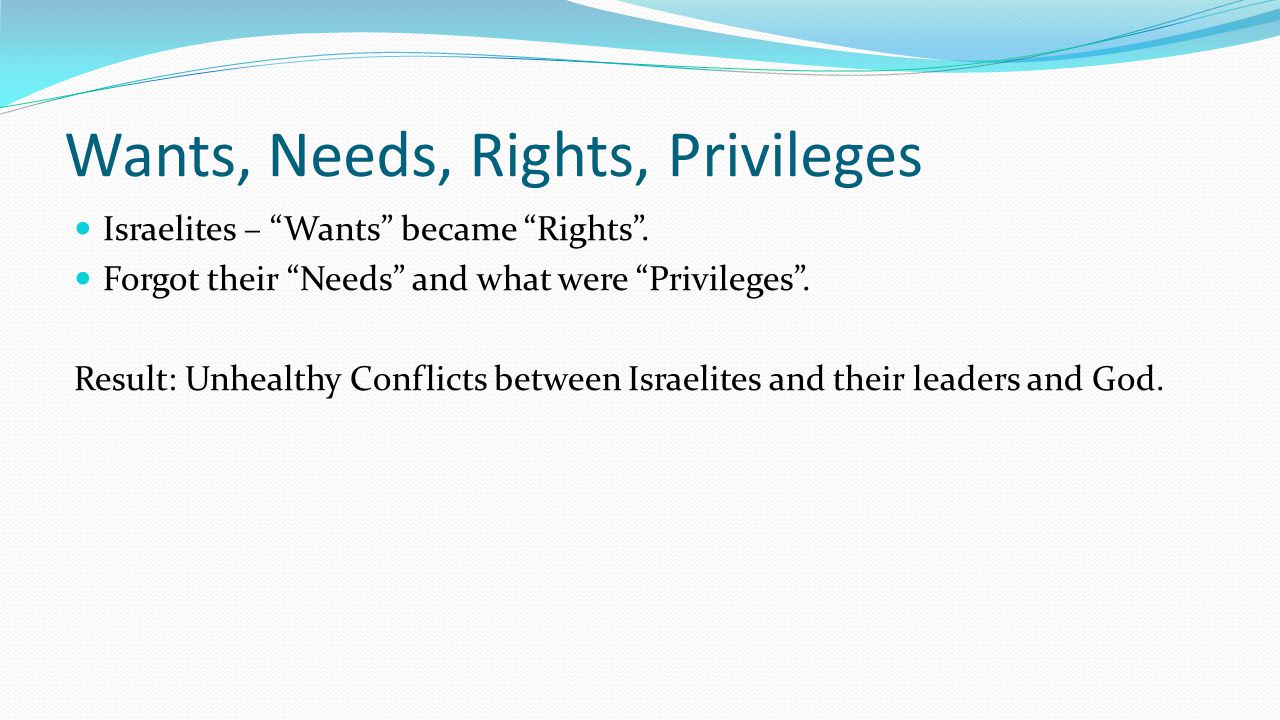 Wants, Needs, Rights, Privileges

Israelites – “Wants” became “Rights”.

Forgot their “Needs” and what were “Privileges”.

Result: Unhealthy Conflicts between Israelites and their leaders and God.